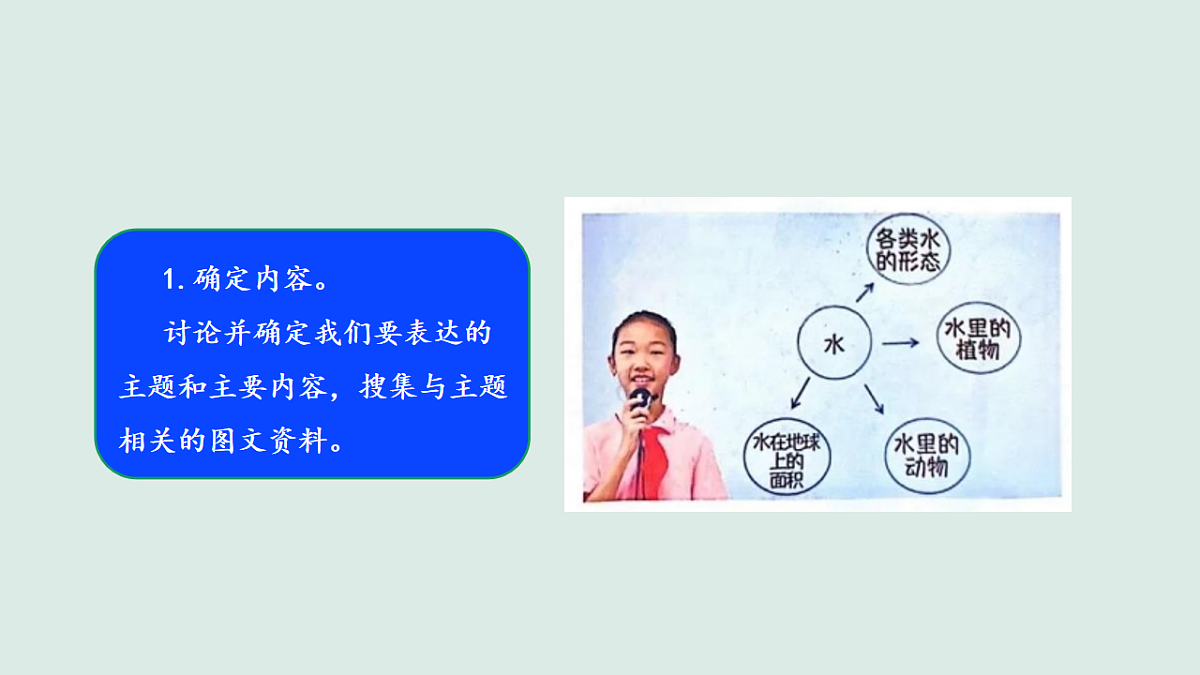 1. 确定内容。

讨论并确定我们要表达的主题和主要内容，搜集与主题相关的图文资料。

各类水的形态

水

水里的植物

水在地球上的面积

水里的动物